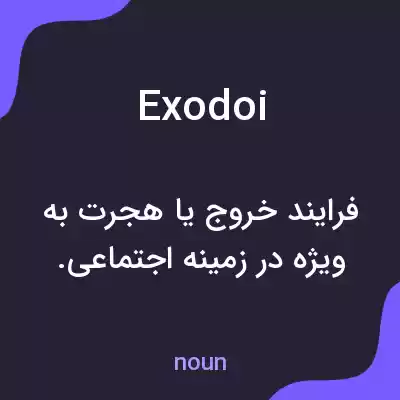 Exodoi

فرایند خروج یا هجرت به ویژه در زمینه اجتماعی.

noun